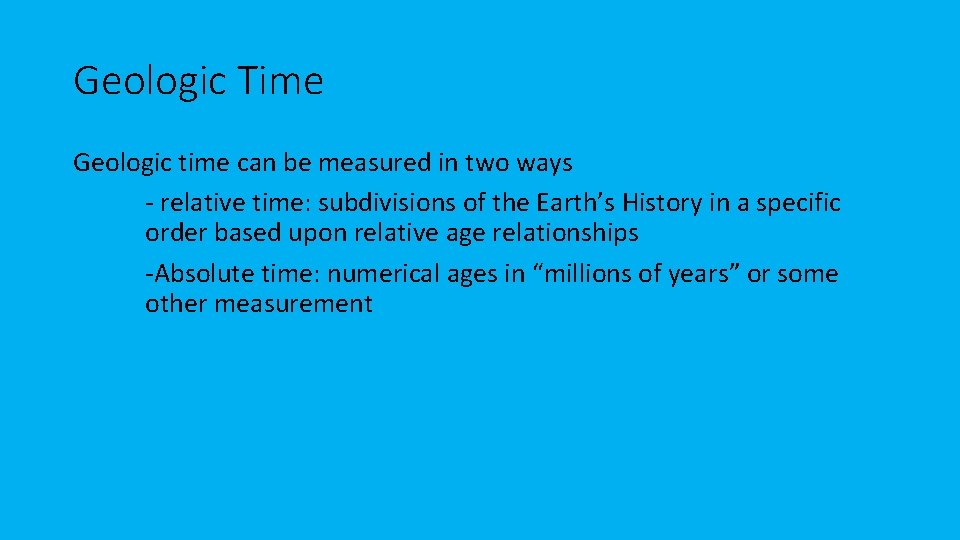 Geologic Time

Geologic time can be measured in two ways

- relative time: subdivisions of the Earth’s History in a specific order based upon relative age relationships

-Absolute time: numerical ages in “millions of years” or some other measurement